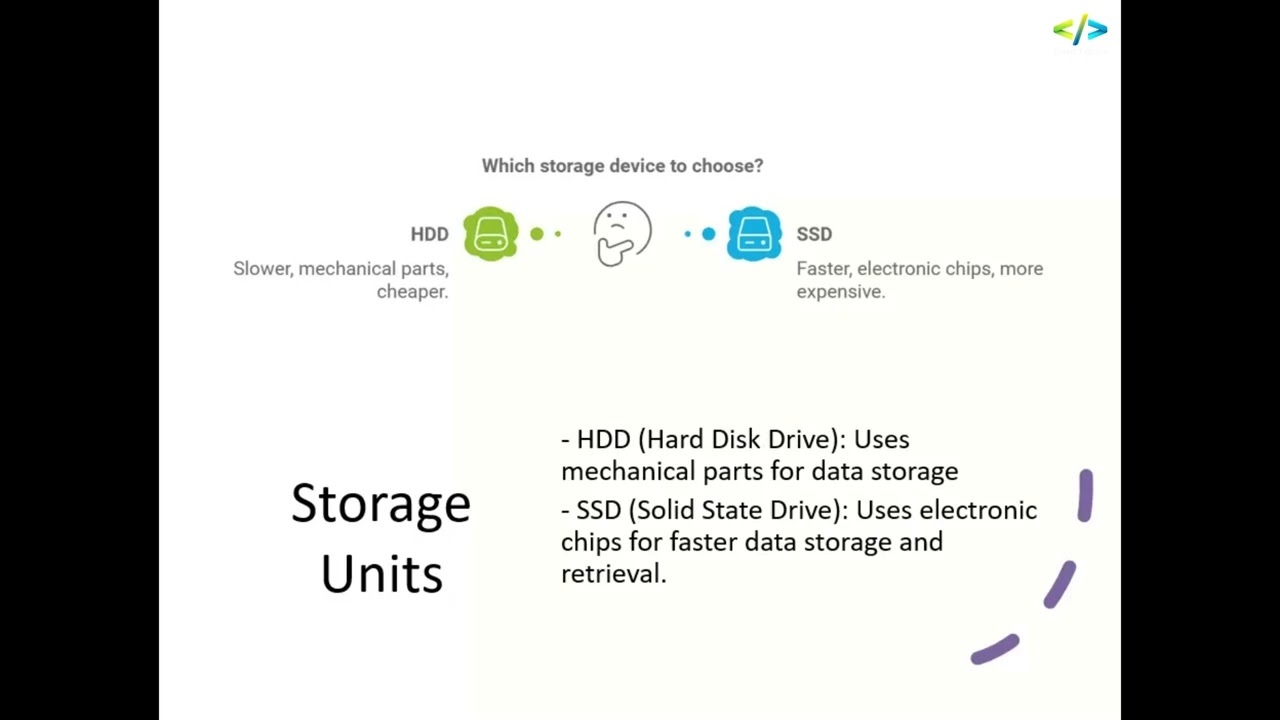 </>

Which storage device to choose?

HDD
Slower, mechanical parts, cheaper.

SSD
Faster, electronic chips, more expensive.

Storage Units

- HDD (Hard Disk Drive): Uses mechanical parts for data storage

- SSD (Solid State Drive): Uses electronic chips for faster data storage and retrieval.